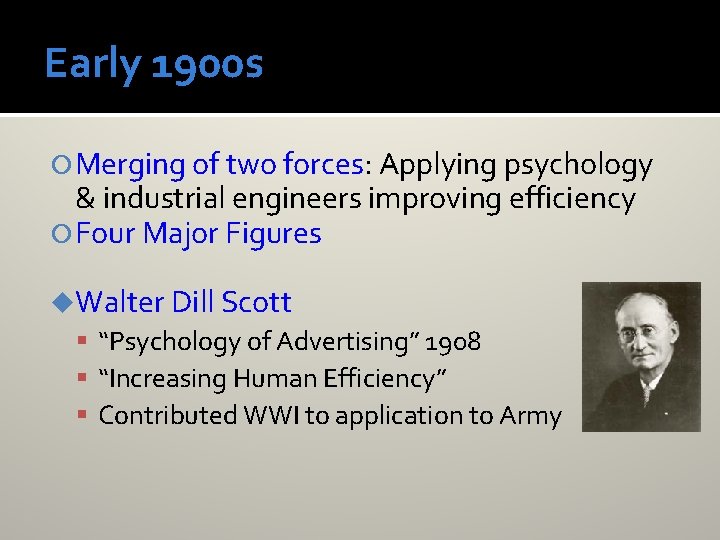 Early 1900s

Merging of two forces: Applying psychology & industrial engineers improving efficiency

Four Major Figures

Walter Dill Scott

“Psychology of Advertising” 1908

“Increasing Human Efficiency”

Contributed WWI to application to Army